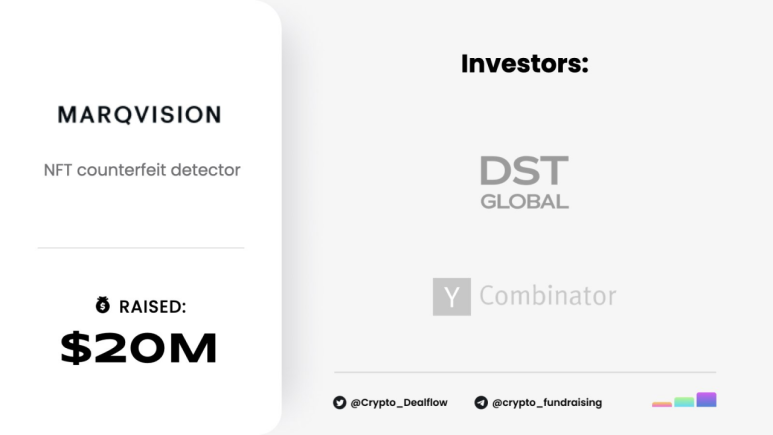 MARQVISION

NFT counterfeit detector

RAISED:

$20M

Investors:

DST GLOBAL

Y Combinator

@Crypto_Dealflow

@crypto_fundraising